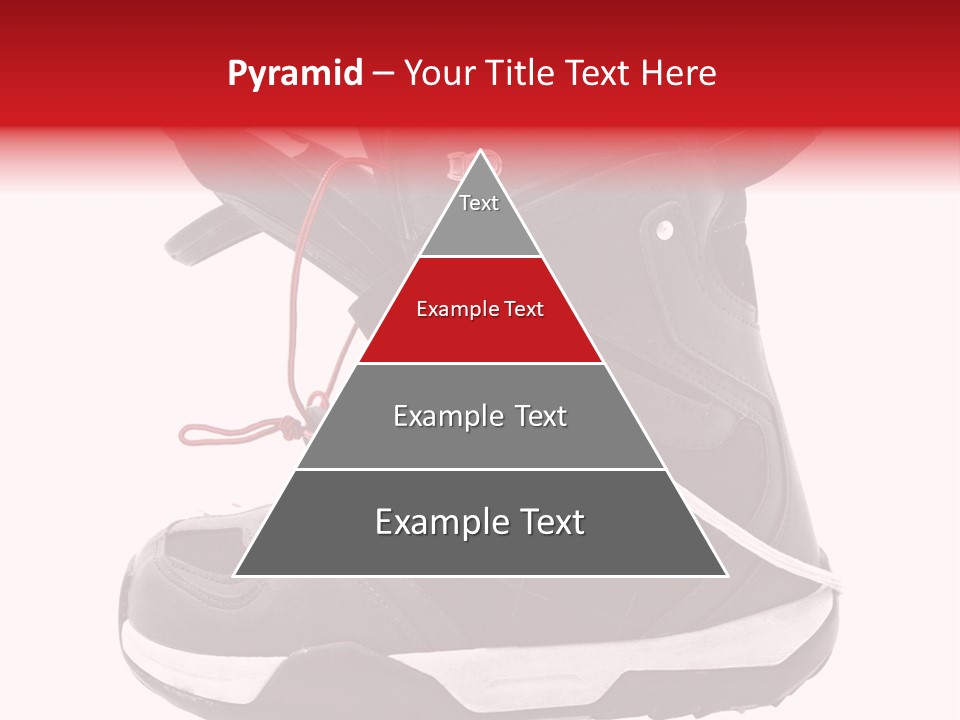 Pyramid – Your Title Text Here

Text

Example Text

Example Text

Example Text